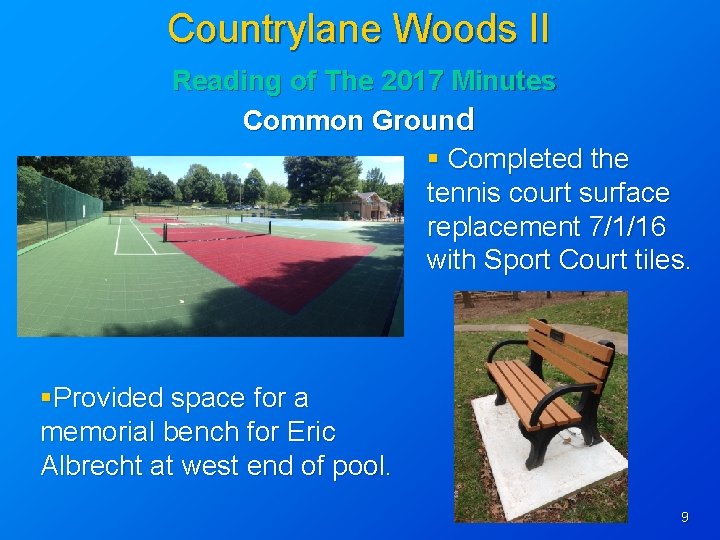 Countrylane Woods II

Reading of The 2017 Minutes

Common Ground

▪ Completed the tennis court surface replacement 7/1/16 with Sport Court tiles.

▪Provided space for a memorial bench for Eric Albrecht at west end of pool.

9